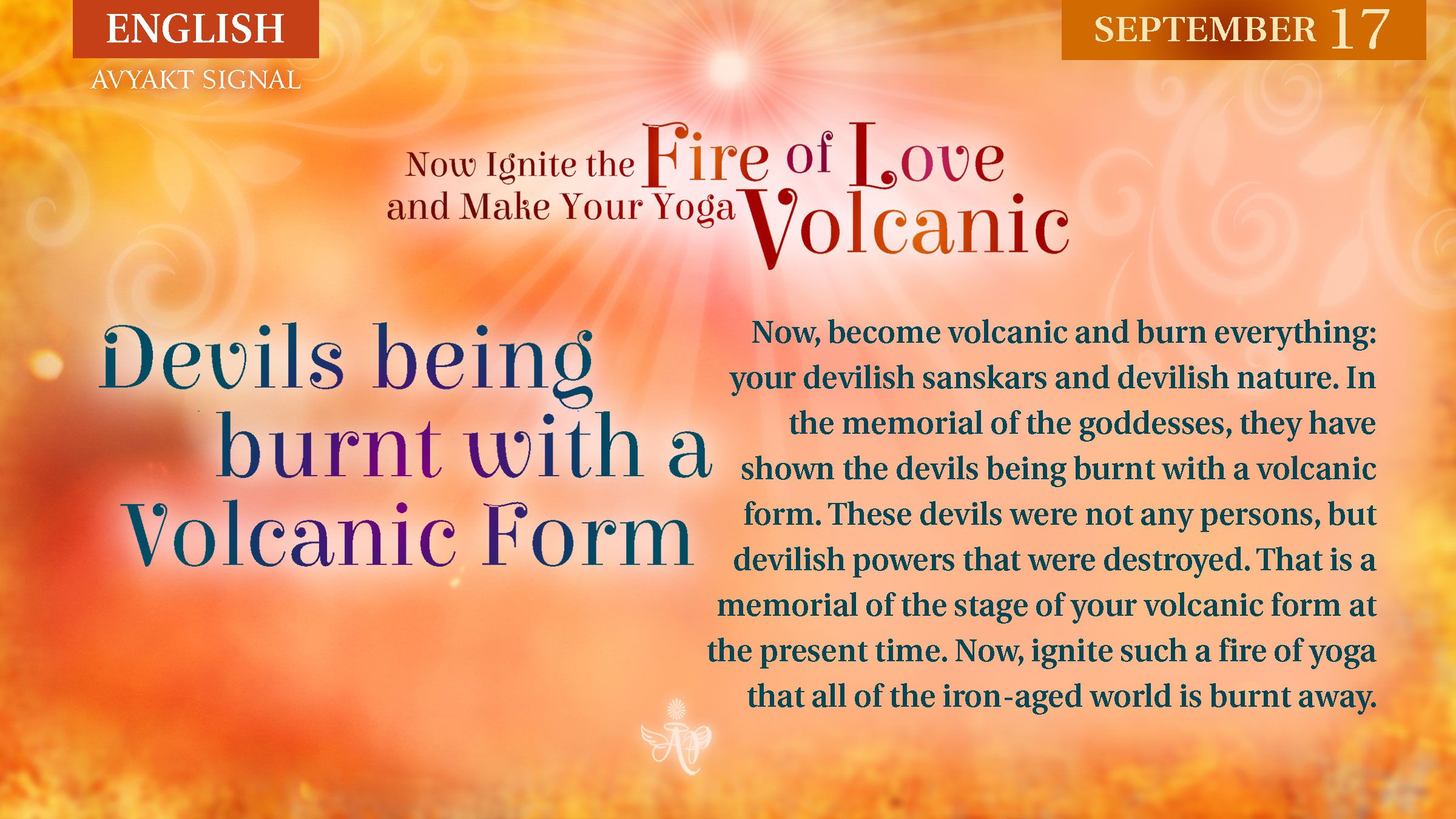 ENGLISH
AVYAKT SIGNAL

SEPTEMBER 17

Now Ignite the Fire of Love and Make Your Yoga Volcanic

Devils being burnt with a Volcanic Form

Now, become volcanic and burn everything: your devilish sanskars and devilish nature. In the memorial of the goddesses, they have shown the devils being burnt with a volcanic form. These devils were not any persons, but devilish powers that were destroyed. That is a memorial of the stage of your volcanic form at the present time. Now, ignite such a fire of yoga that all of the iron-aged world is burnt away.